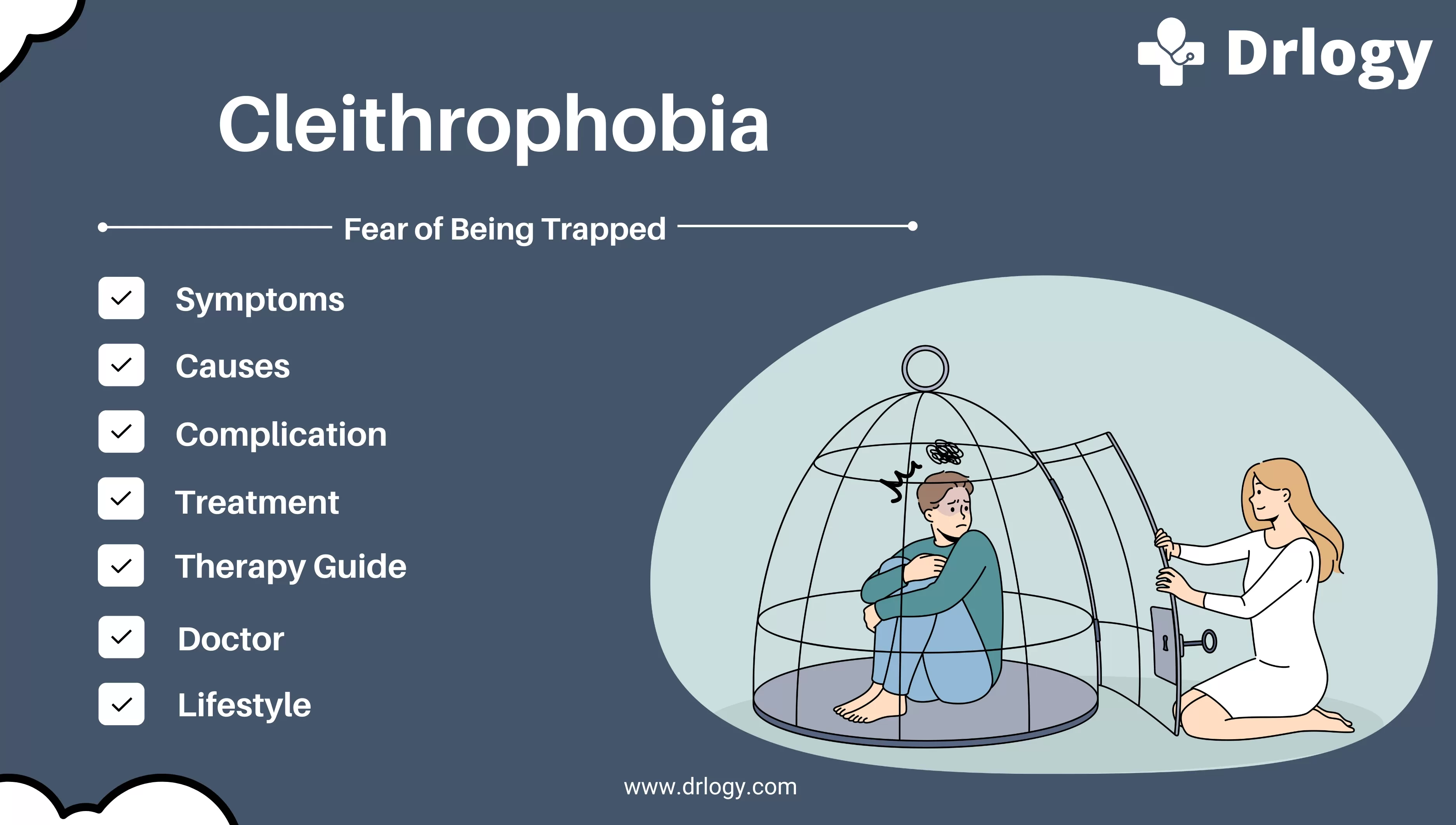 Drlogy

Cleithrophobia

Fear of Being Trapped

Symptoms

Causes

Complication

Treatment

Therapy Guide

Doctor

Lifestyle

www.drlogy.com